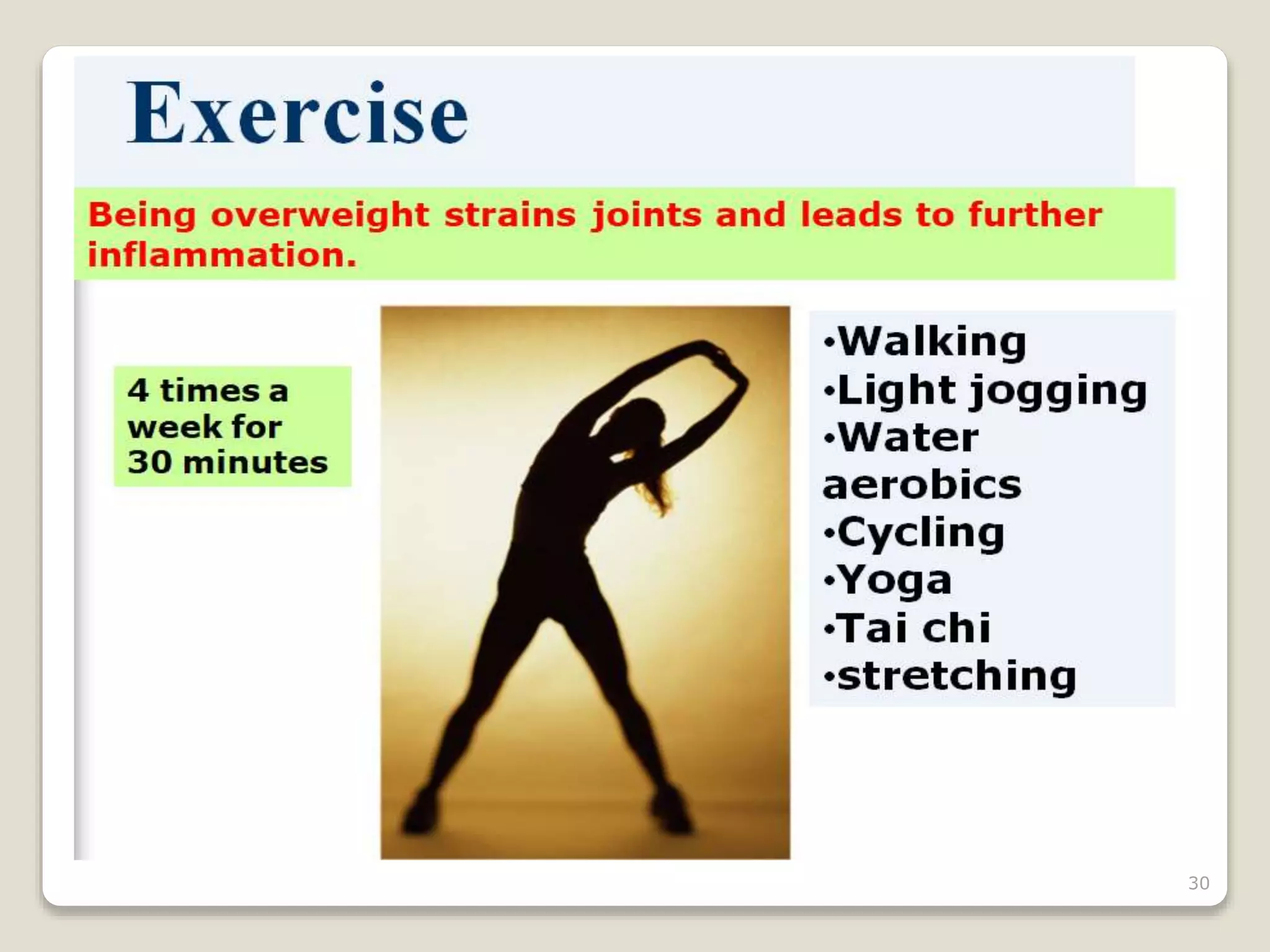 Exercise

Being overweight strains joints and leads to further inflammation.

4 times a week for 30 minutes

•Walking
•Light jogging
•Water aerobics
•Cycling
•Yoga
•Tai chi
•stretching

30